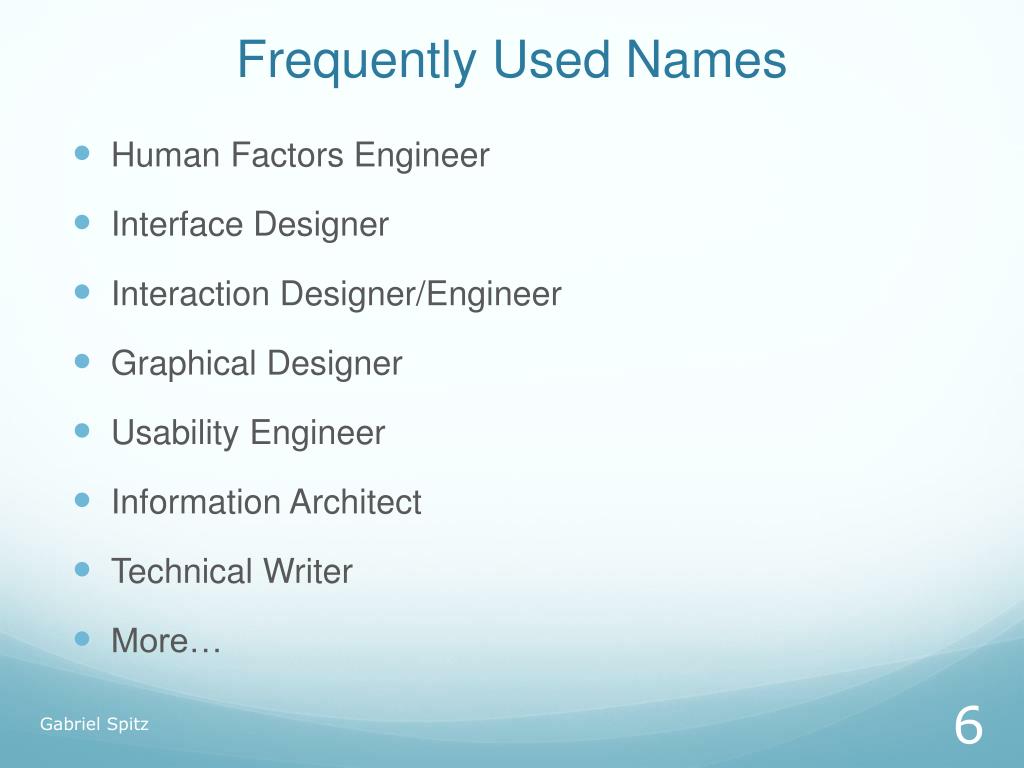 Frequently Used Names

- Human Factors Engineer
- Interface Designer
- Interaction Designer/Engineer
- Graphical Designer
- Usability Engineer
- Information Architect
- Technical Writer
- More…

Gabriel Spitz

6